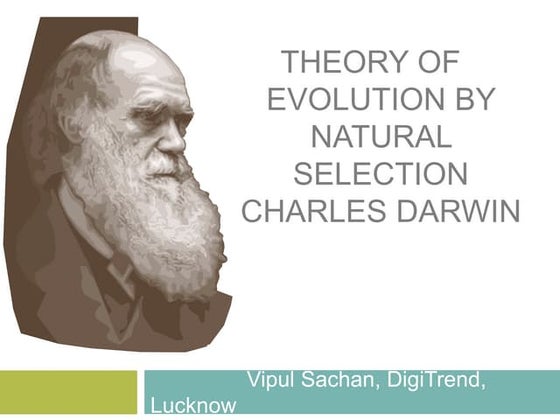 THEORY OF EVOLUTION BY NATURAL SELECTION CHARLES DARWIN

Vipul Sachan, DigiTrend, Lucknow